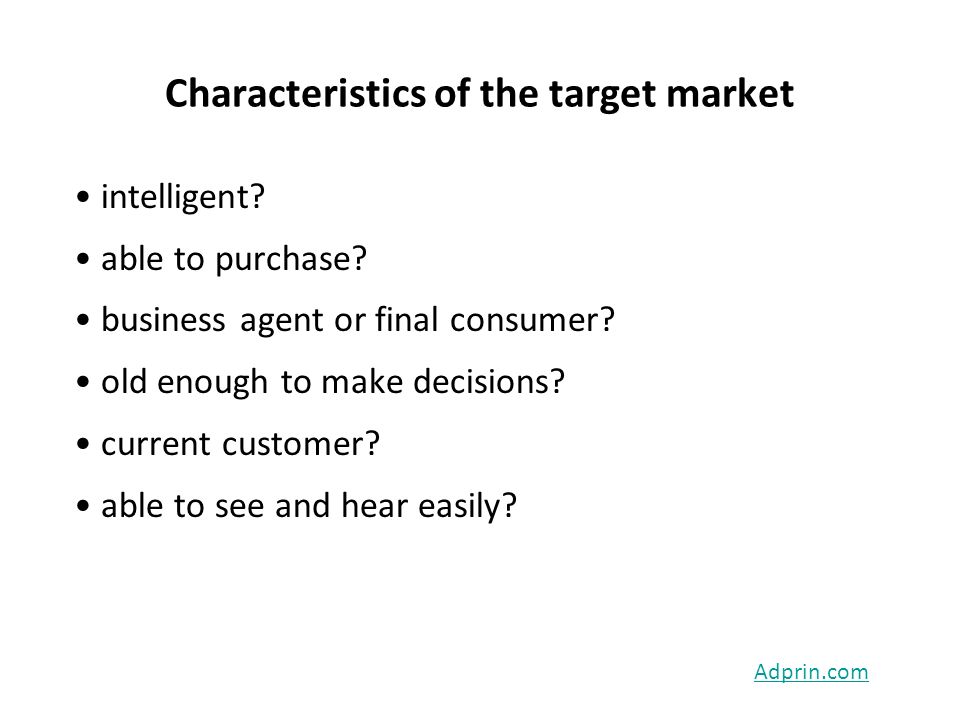 Characteristics of the target market

• intelligent?

• able to purchase?

• business agent or final consumer?

• old enough to make decisions?

• current customer?

• able to see and hear easily?

Adprin.com